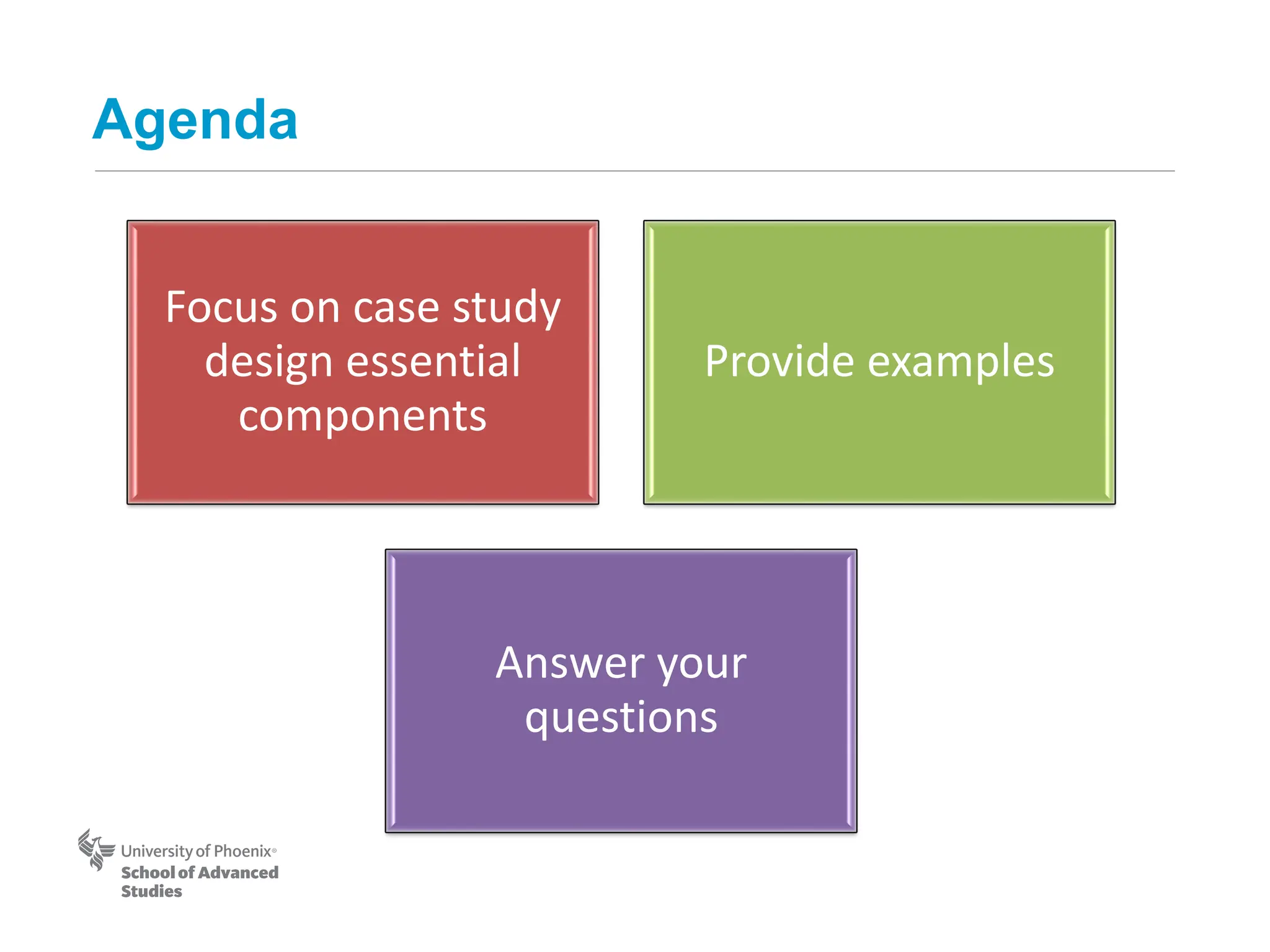 Agenda

Focus on case study design essential components

Provide examples

Answer your questions

University of Phoenix®
School of Advanced Studies